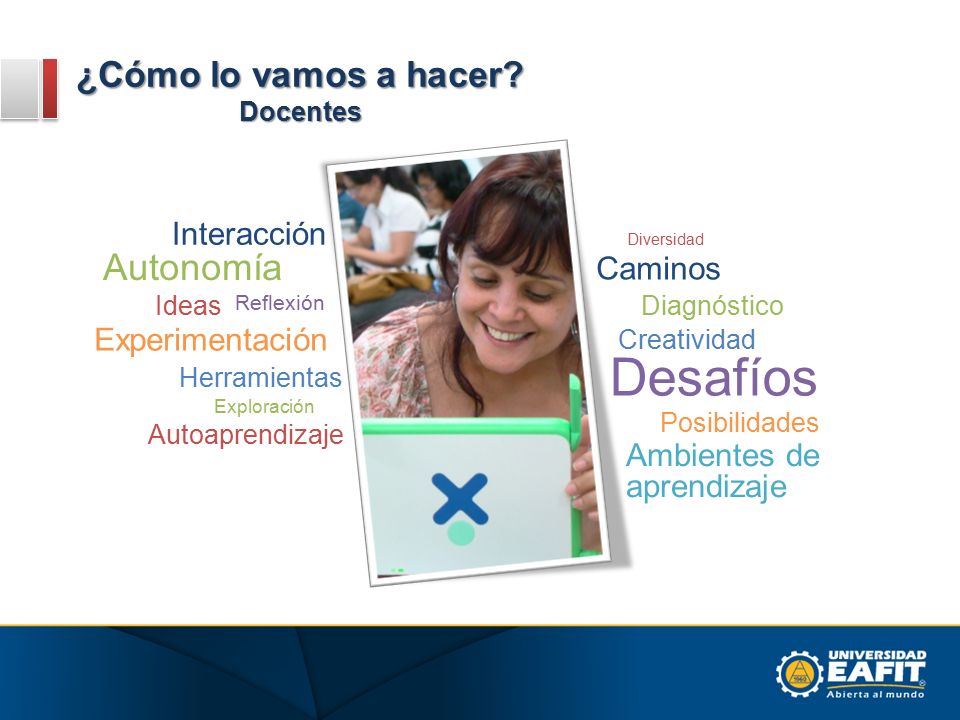 ¿Cómo lo vamos a hacer?
Docentes

Interacción
Autonomía
Ideas Reflexión
Experimentación
Herramientas
Exploración
Autoaprendizaje

Diversidad
Caminos
Diagnóstico
Creatividad
Desafíos
Posibilidades
Ambientes de aprendizaje

UNIVERSIDAD EAFIT
Abierta al mundo